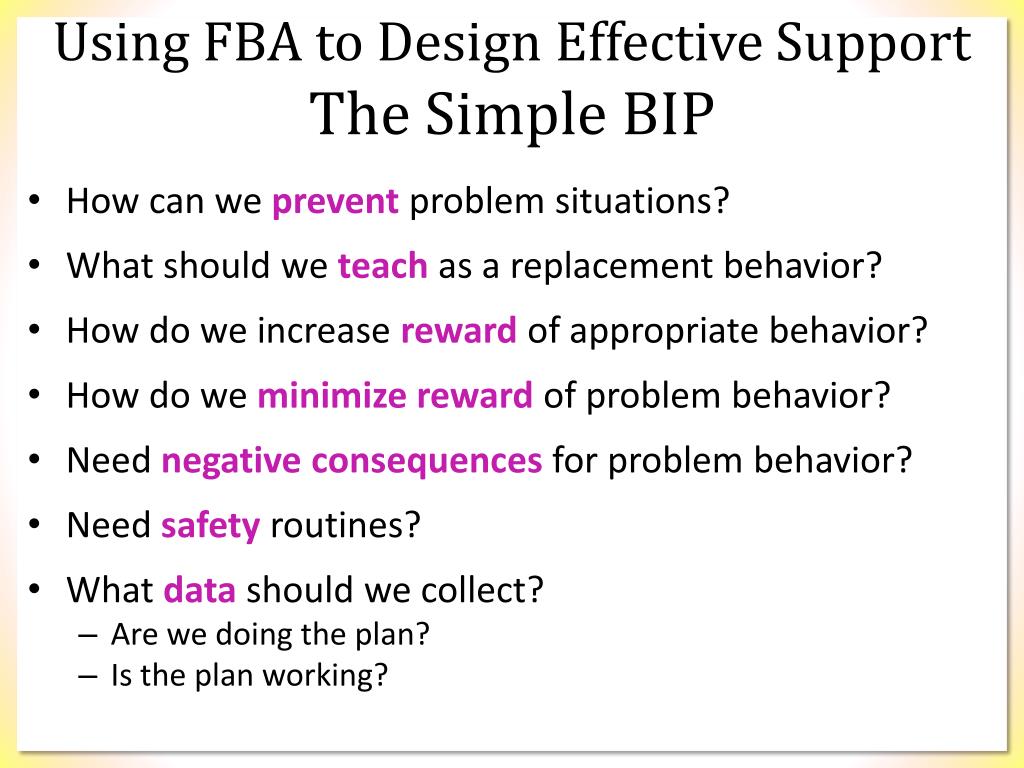 Using FBA to Design Effective Support
The Simple BIP

• How can we prevent problem situations?
• What should we teach as a replacement behavior?
• How do we increase reward of appropriate behavior?
• How do we minimize reward of problem behavior?
• Need negative consequences for problem behavior?
• Need safety routines?
• What data should we collect?
– Are we doing the plan?
– Is the plan working?